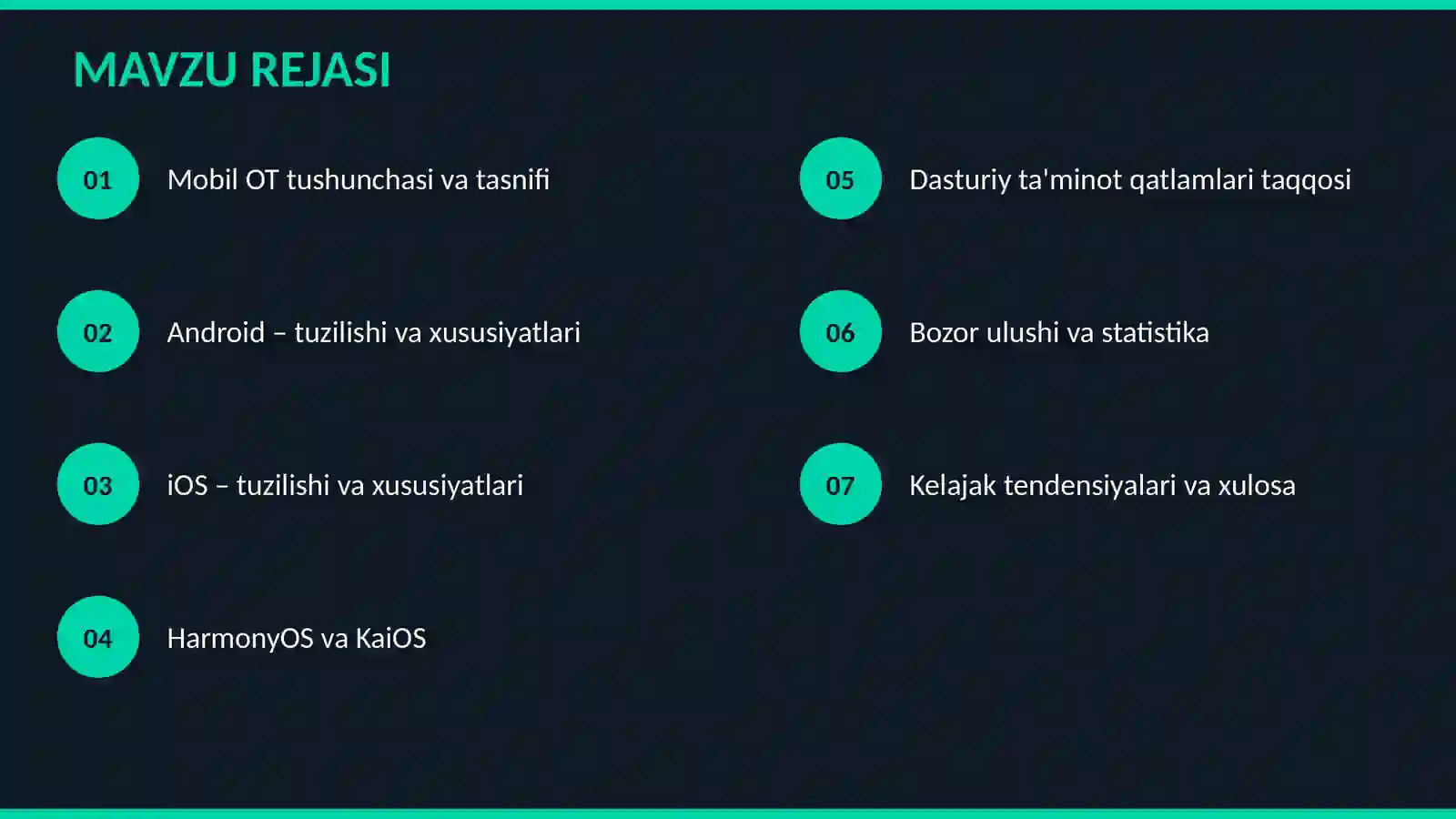 MAVZU REJASI

01 Mobil OT tushunchasi va tasnifi

02 Android – tuzilishi va xususiyatlari

03 iOS – tuzilishi va xususiyatlari

04 HarmonyOS va KaiOS

05 Dasturiy ta'minot qatlamlari taqqosi

06 Bozor ulushi va statistika

07 Kelajak tendensiyalari va xulosa